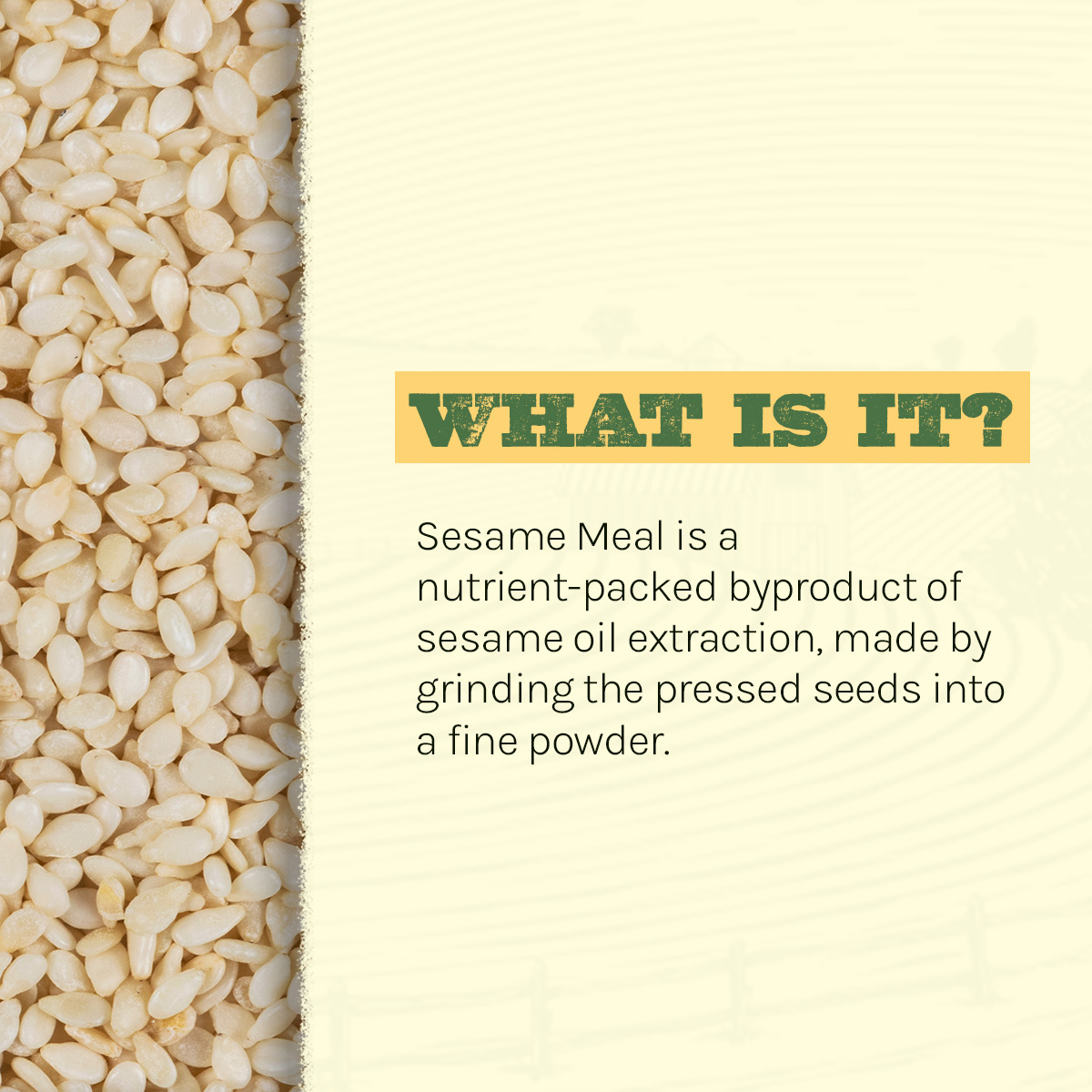 WHAT IS IT?

Sesame Meal is a nutrient-packed byproduct of sesame oil extraction, made by grinding the pressed seeds into a fine powder.